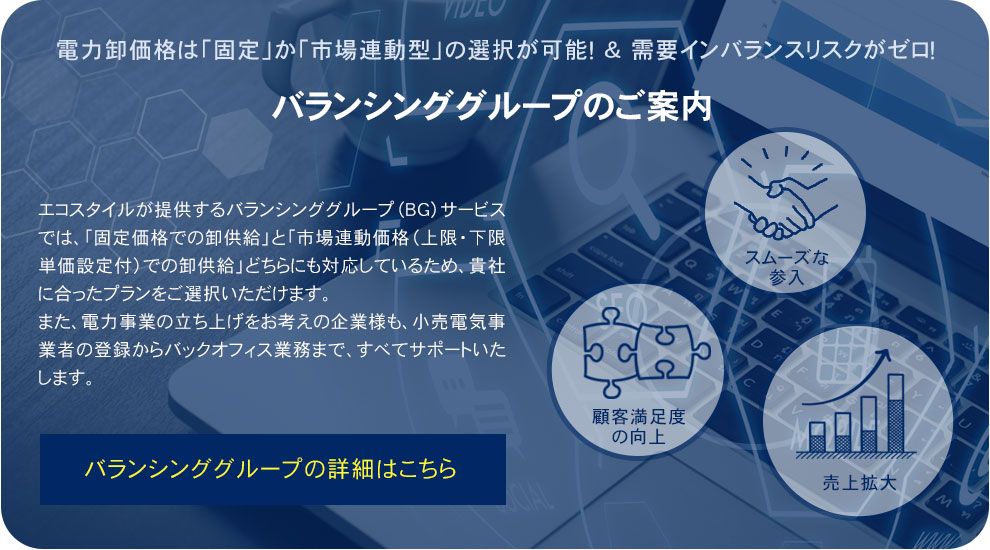 電力卸価格は「固定」か「市場連動型」の選択が可能! & 需要インバランスリスクがゼロ!

バランシンググループのご案内

エコスタイルが提供するバランシンググループ（BG）サービスでは、「固定価格での卸供給」と「市場連動価格（上限・下限単価設定付）での卸供給」どちらにも対応しているため、貴社に合ったプランをご選択いただけます。
また、電力事業の立ち上げをお考えの企業様も、小売電気事業者の登録からバックオフィス業務まで、すべてサポートいたします。

バランシンググループの詳細はこちら

スムーズな参入

顧客満足度の向上

売上拡大